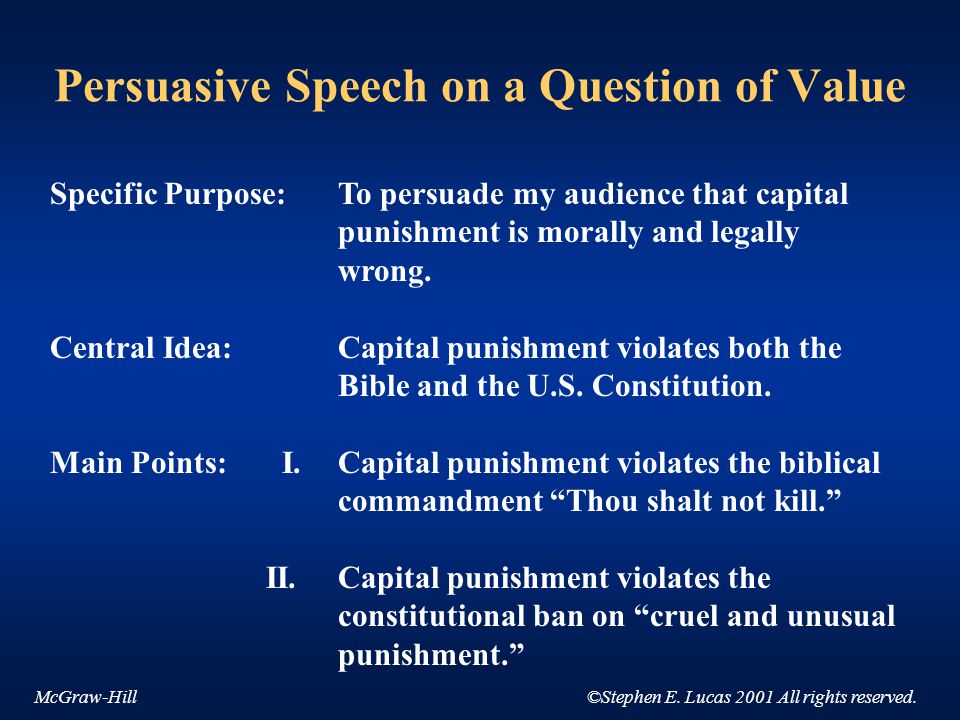 Persuasive Speech on a Question of Value

Specific Purpose: To persuade my audience that capital punishment is morally and legally wrong.

Central Idea: Capital punishment violates both the Bible and the U.S. Constitution.

Main Points: I. Capital punishment violates the biblical commandment “Thou shalt not kill.”

II. Capital punishment violates the constitutional ban on “cruel and unusual punishment.”

McGraw-Hill

©Stephen E. Lucas 2001 All rights reserved.